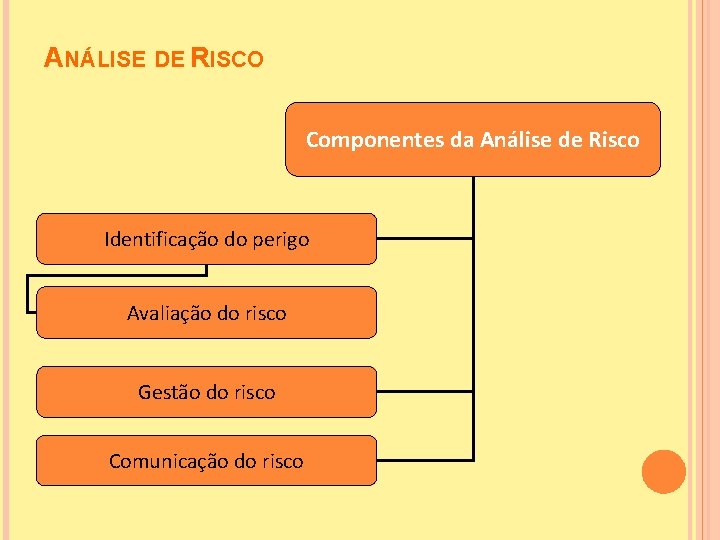 ANÁLISE DE RISCO

Componentes da Análise de Risco

Identificação do perigo

Avaliação do risco

Gestão do risco

Comunicação do risco